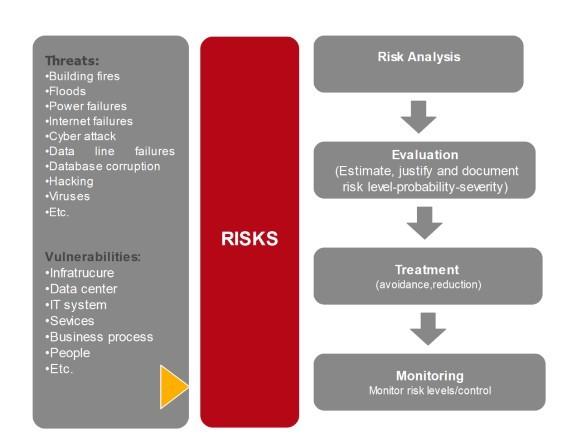 Threats:
•Building fires
•Floods
•Power failures
•Internet failures
•Cyber attack
•Data line failures
•Database corruption
•Hacking
•Viruses
•Etc.

Vulnerabilities:
•Infratrucure
•Data center
•IT system
•Sevices
•Business process
•People
•Etc.

RISKS

Risk Analysis

Evaluation
(Estimate, justify and document risk level-probability-severity)

Treatment
(avoidance,reduction)

Monitoring
Monitor risk levels/control